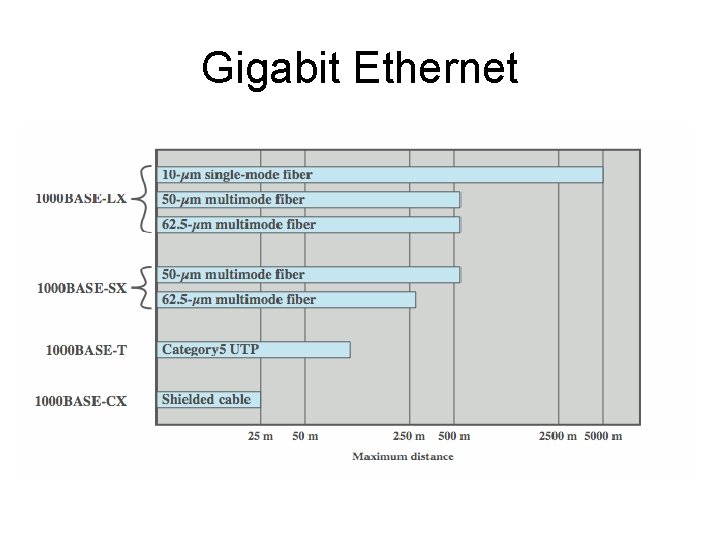 Gigabit Ethernet

1000BASE-LX
10-$\mu$m single-mode fiber
50-$\mu$m multimode fiber
62.5-$\mu$m multimode fiber

1000BASE-SX
50-$\mu$m multimode fiber
62.5-$\mu$m multimode fiber

1000BASE-T
Category5 UTP

1000BASE-CX
Shielded cable

25 m 50 m 250 m 500 m 2500 m 5000 m

Maximum distance